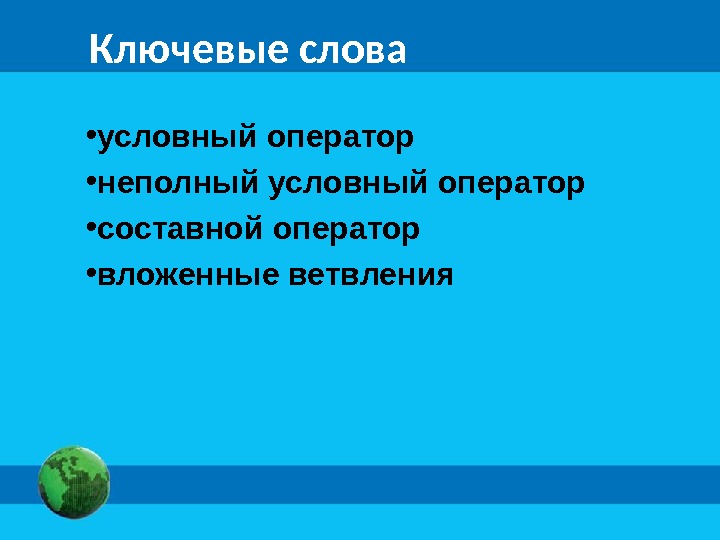 Ключевые слова

•условный оператор
•неполный условный оператор
•составной оператор
•вложенные ветвления